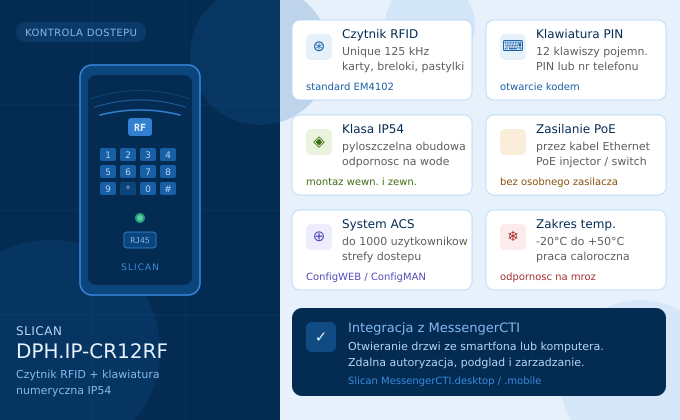 KONTROLA DOSTEPU

RF

1 2 3 4
5 6 7 8
9 * 0 #

RJ45

SLICAN

SLICAN
DPH.IP-CR12RF
Czytnik RFID + klawiatura numeryczna IP54

Czytnik RFID
Unique 125 kHz
karty, breloki, pastylki
standard EM4102

Klawiatura PIN
12 klawiszy pojemn.
PIN lub nr telefonu
otwarcie kodem

Klasa IP54
pyloszczelna obudowa
odpornosc na wode
montaz wewn. i zewn.

Zasilanie PoE
przez kabel Ethernet
PoE injector / switch
bez osobnego zasilacza

System ACS
do 1000 uzytkownikow
strefy dostepu
ConfigWEB / ConfigMAN

Zakres temp.
-20°C do +50°C
praca caloroczna
odpornosc na mroz

✓

Integracja z MessengerCTI
Otwieranie drzwi ze smartfona lub komputera.
Zdalna autoryzacja, podglad i zarzadzanie.
Slican MessengerCTI.desktop / .mobile